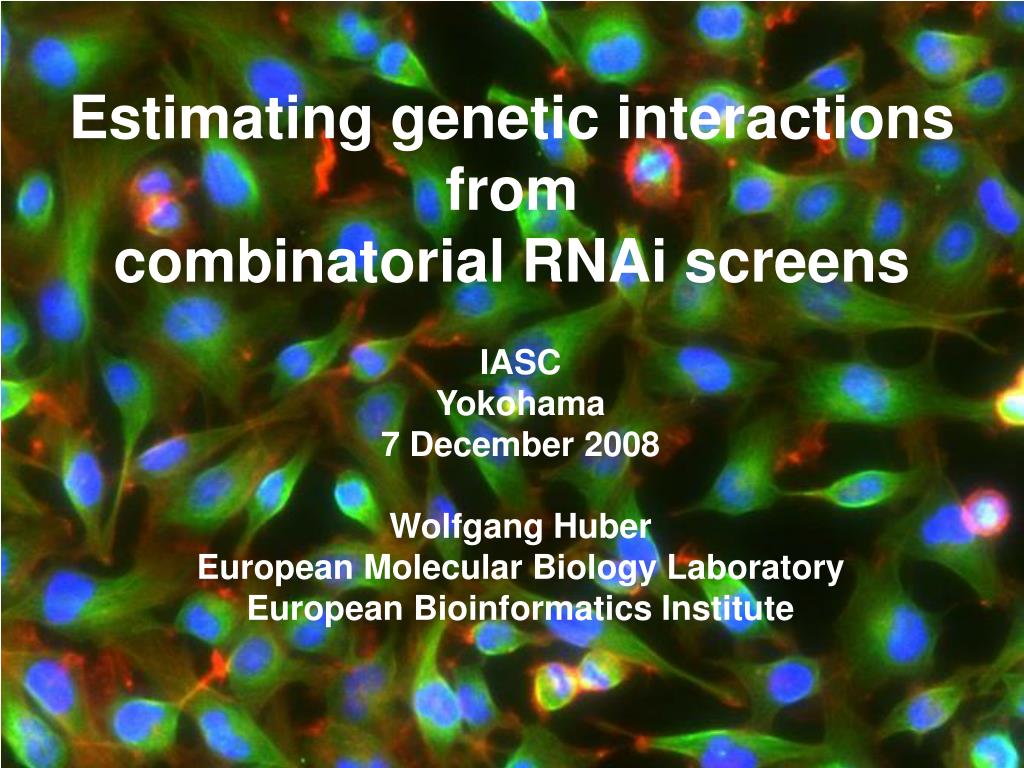 Estimating genetic interactions from combinatorial RNAi screens

IASC
Yokohama
7 December 2008

Wolfgang Huber
European Molecular Biology Laboratory
European Bioinformatics Institute